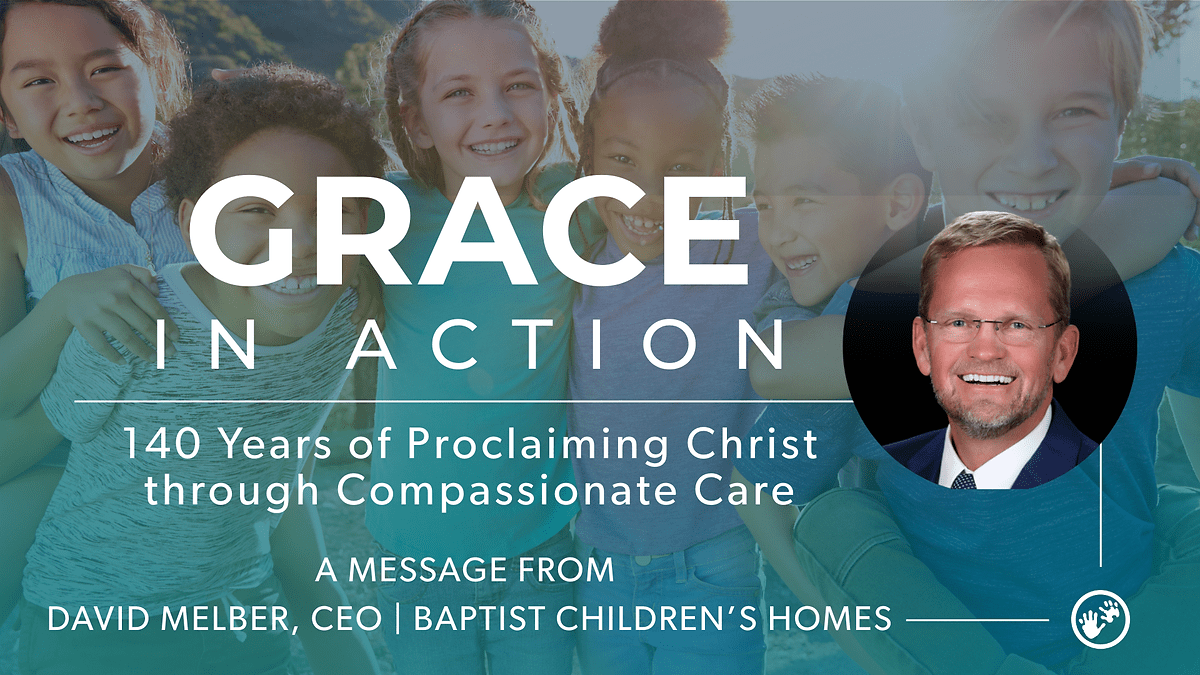 GRACE
IN ACTION

140 Years of Proclaiming Christ through Compassionate Care

A MESSAGE FROM
DAVID MELBER, CEO | BAPTIST CHILDREN'S HOMES